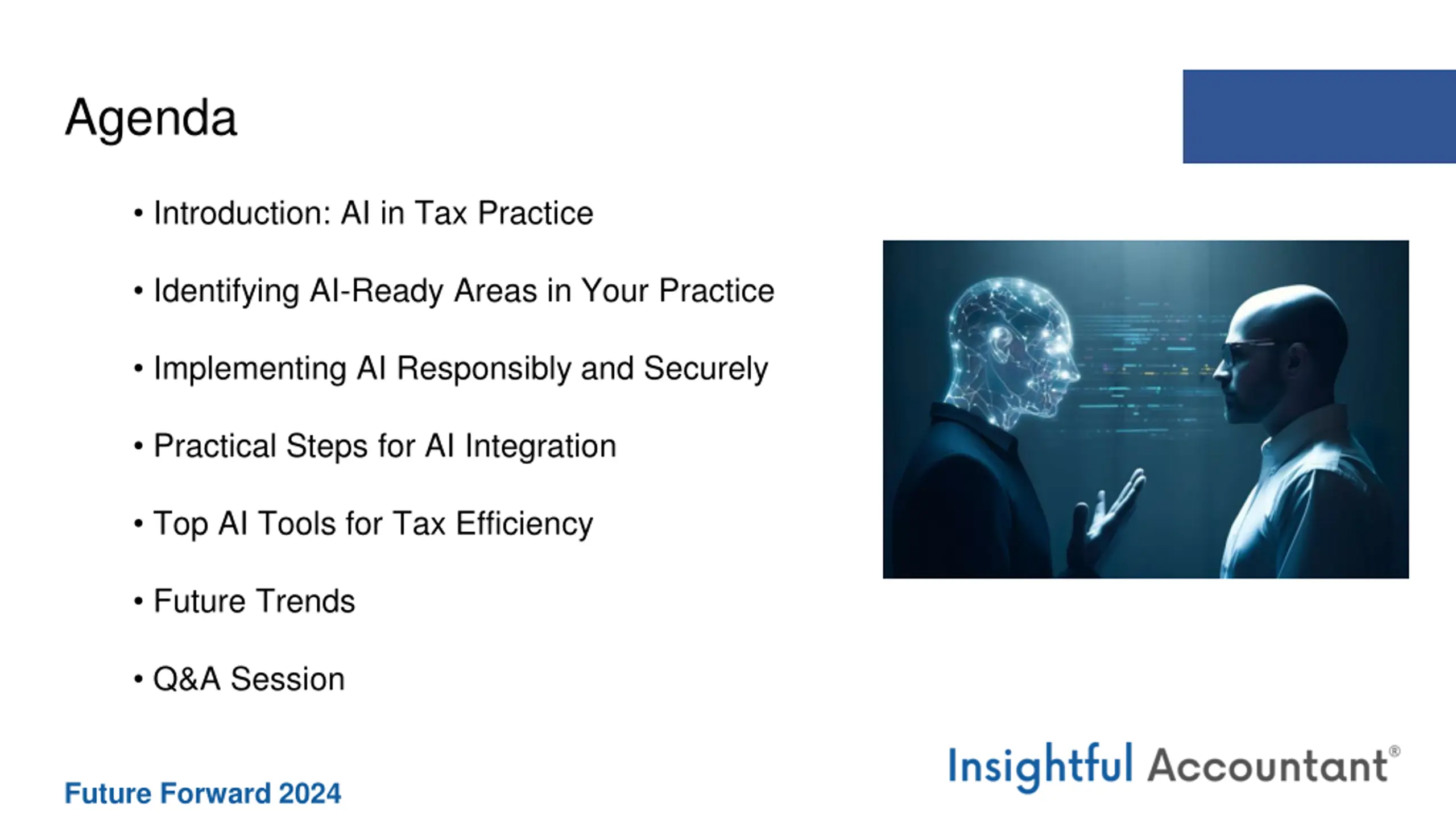 Agenda

• Introduction: AI in Tax Practice

• Identifying AI-Ready Areas in Your Practice

• Implementing AI Responsibly and Securely

• Practical Steps for AI Integration

• Top AI Tools for Tax Efficiency

• Future Trends

• Q&A Session

Future Forward 2024

Insightful Accountant®